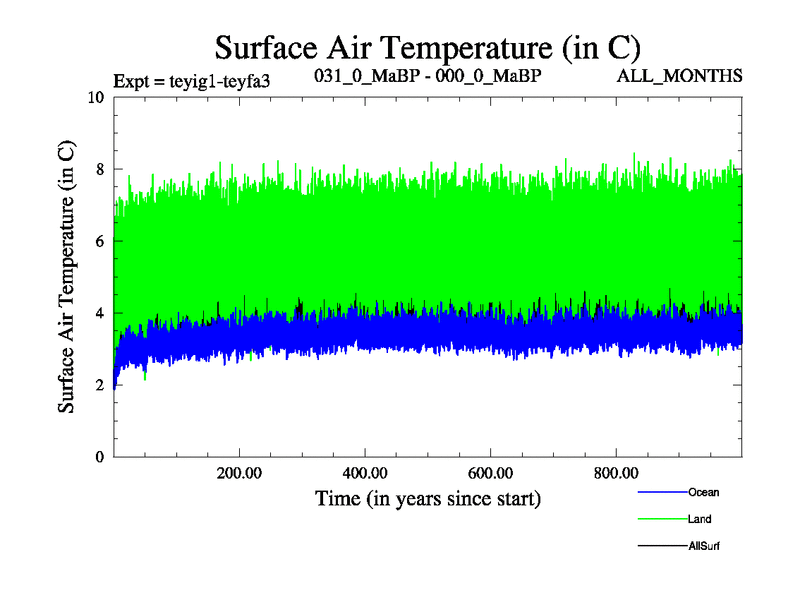 Surface Air Temperature (in C)

Expt = teyig1-teyfa3

031_0_MaBP - 000_0_MaBP

ALL_MONTHS

Surface Air Temperature (in C)

10
8
6
4
2
0

200.00
400.00
600.00
800.00

Time (in years since start)

Ocean
Land
AllSurf